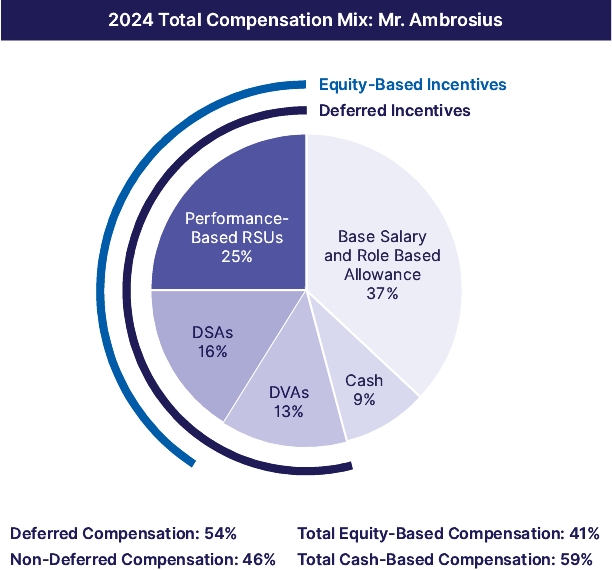 2024 Total Compensation Mix: Mr. Ambrosius

Equity-Based Incentives

Deferred Incentives

Performance-Based RSUs 25%

Base Salary and Role Based Allowance 37%

DSAs 16%

DVAs 13%

Cash 9%

Deferred Compensation: 54%

Non-Deferred Compensation: 46%

Total Equity-Based Compensation: 41%

Total Cash-Based Compensation: 59%